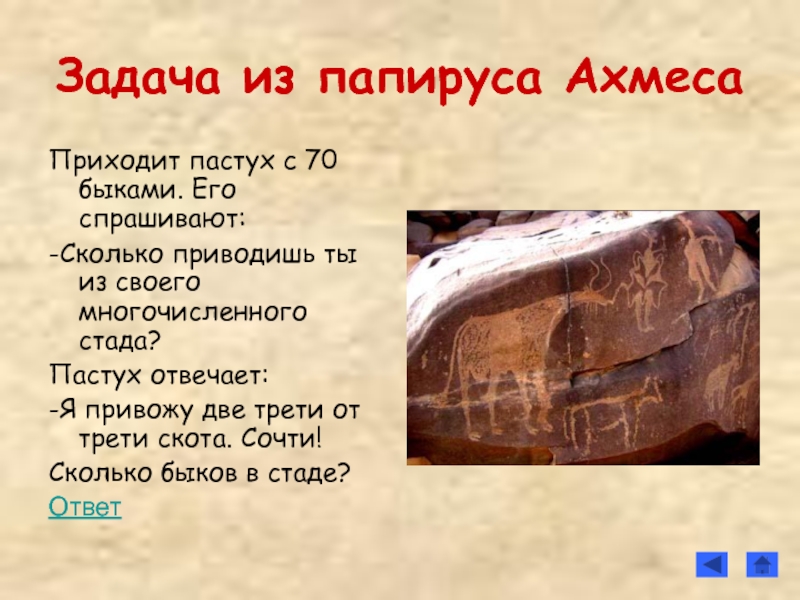 Задача из папируса Ахмеса

Приходит пастух с 70 быками. Его спрашивают:

-Сколько приводишь ты из своего многочисленного стада?

Пастух отвечает:

-Я привожу две трети от трети скота. Сочти!

Сколько быков в стаде?

Ответ